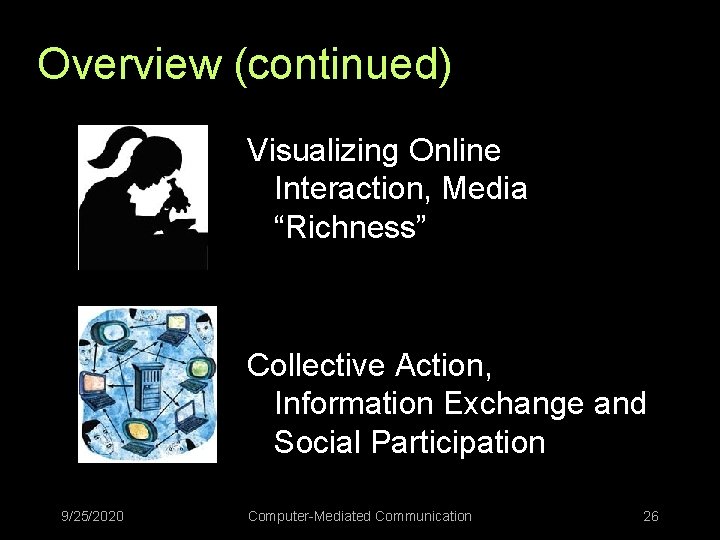 Overview (continued)

Visualizing Online Interaction, Media “Richness”

Collective Action, Information Exchange and Social Participation

9/25/2020

Computer-Mediated Communication

26